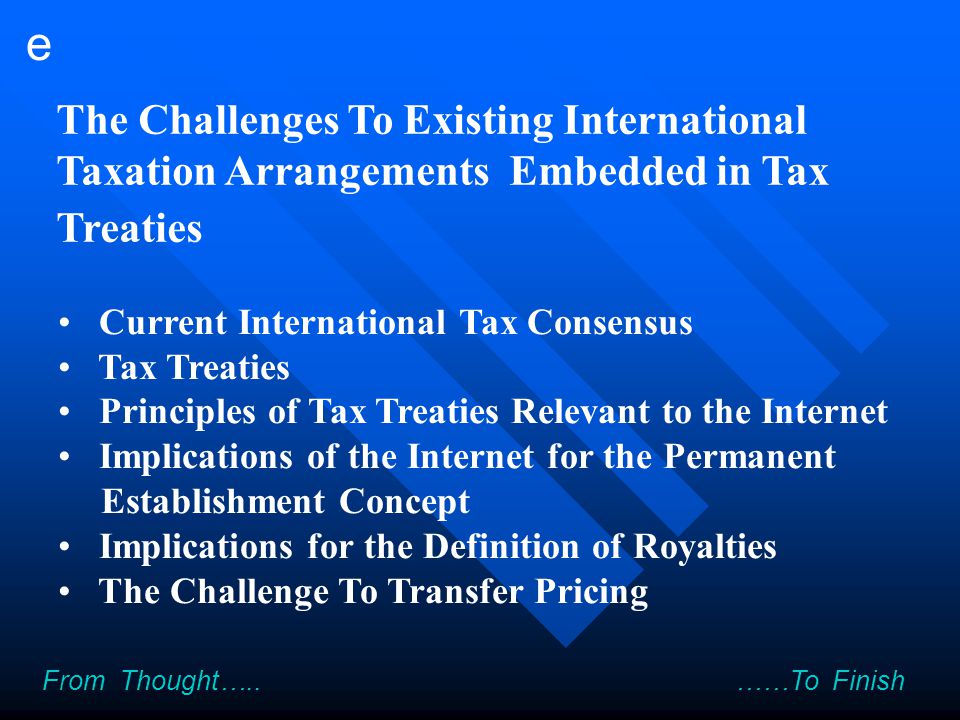 e

The Challenges To Existing International Taxation Arrangements Embedded in Tax Treaties

• Current International Tax Consensus
• Tax Treaties
• Principles of Tax Treaties Relevant to the Internet
• Implications of the Internet for the Permanent Establishment Concept
• Implications for the Definition of Royalties
• The Challenge To Transfer Pricing

From Thought…..

……To Finish